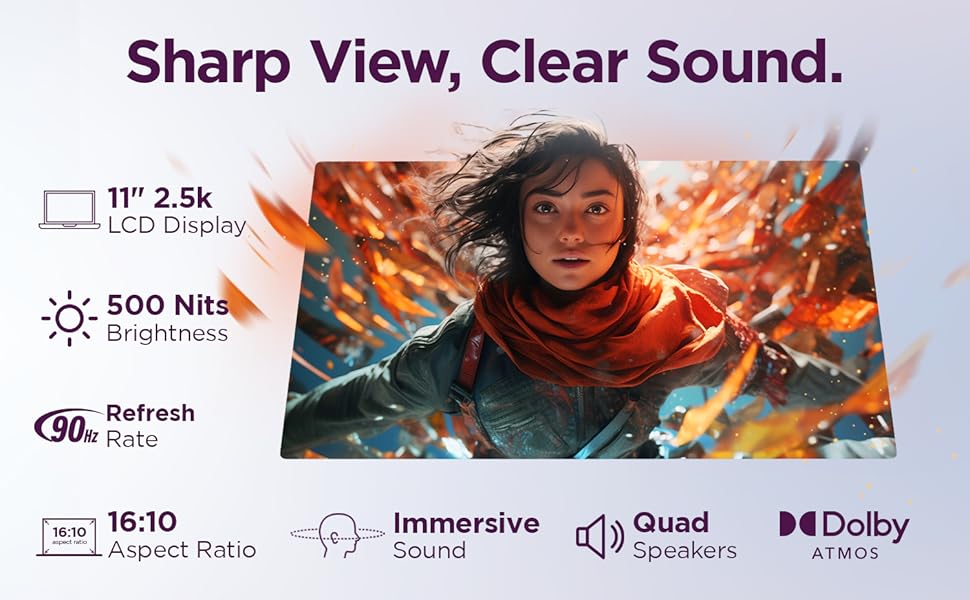 Sharp View, Clear Sound.

11" 2.5k
LCD Display

500 Nits
Brightness

90Hz Refresh
Rate

16:10
aspect ratio
16:10
Aspect Ratio

Immersive
Sound

Quad
Speakers

Dolby
ATMOS